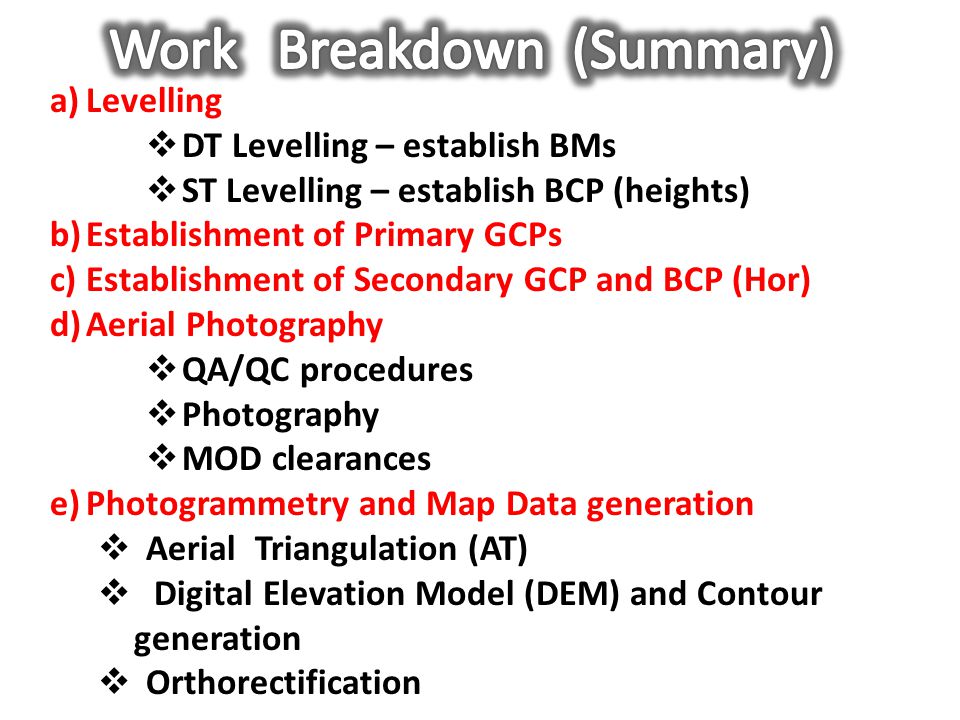 Work Breakdown (Summary)

a) Levelling

❖ DT Levelling – establish BMs

❖ ST Levelling – establish BCP (heights)

b) Establishment of Primary GCPs

c) Establishment of Secondary GCP and BCP (Hor)

d) Aerial Photography

❖ QA/QC procedures

❖ Photography

❖ MOD clearances

e) Photogrammetry and Map Data generation

❖ Aerial Triangulation (AT)

❖ Digital Elevation Model (DEM) and Contour generation

❖ Orthorectification